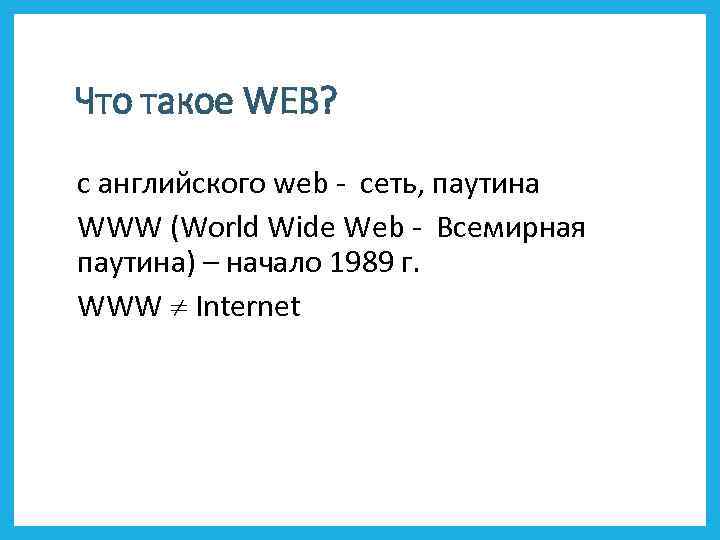 Что такое WEB?

с английского web - сеть, паутина

WWW (World Wide Web - Всемирная паутина) – начало 1989 г.

WWW $\neq$ Internet